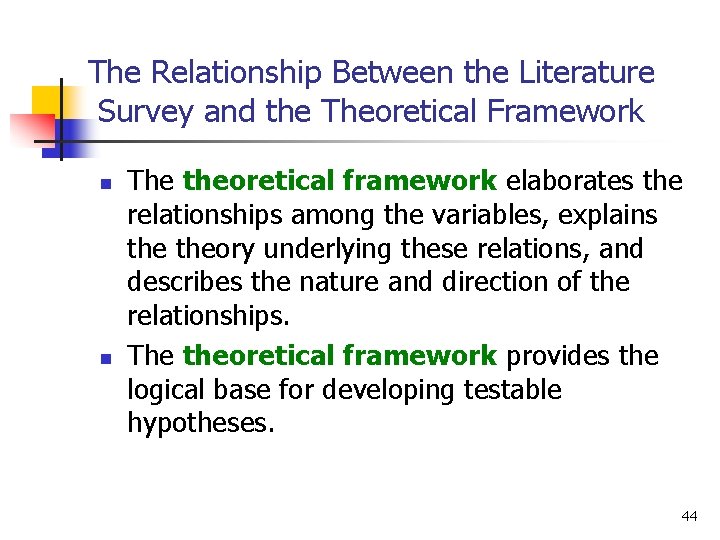 The Relationship Between the Literature Survey and the Theoretical Framework

- The theoretical framework elaborates the relationships among the variables, explains the theory underlying these relations, and describes the nature and direction of the relationships.
- The theoretical framework provides the logical base for developing testable hypotheses.

44